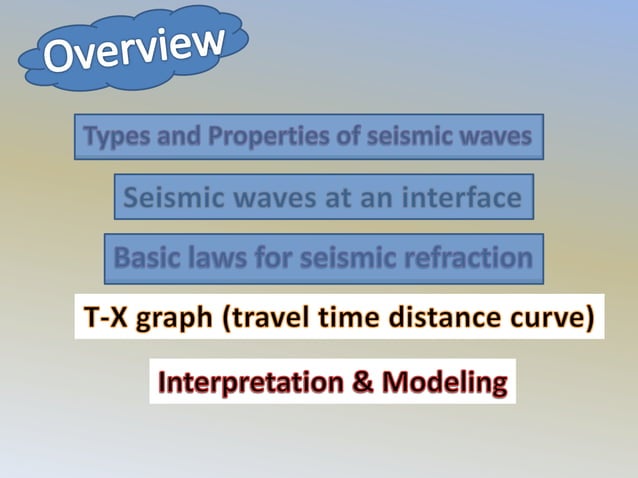 Overview

Types and Properties of seismic waves

Seismic waves at an interface

Basic laws for seismic refraction

T-X graph (travel time distance curve)

Interpretation & Modeling